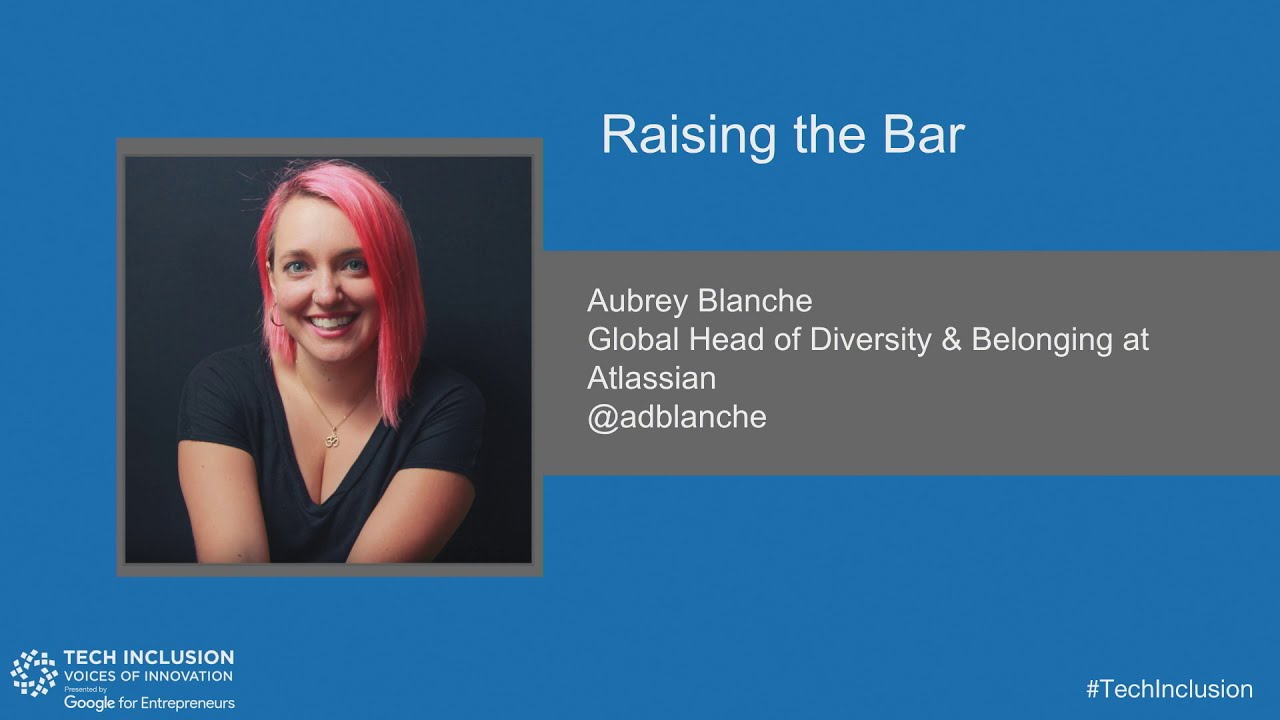 Raising the Bar

Aubrey Blanche
Global Head of Diversity & Belonging at Atlassian
@adblanche

TECH INCLUSION
VOICES OF INNOVATION
Presented by
Google for Entrepreneurs

#TechInclusion